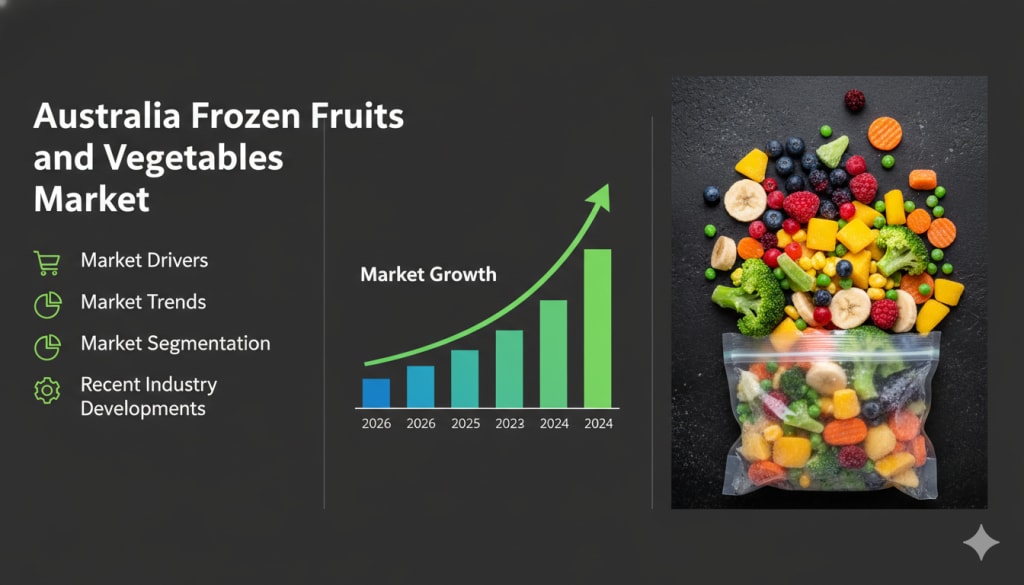 Australia Frozen Fruits and Vegetables Market

Market Drivers

Market Trends

Market Segmentation

Recent Industry Developments

Market Growth

2026 2026 2025 2023 2024 2024